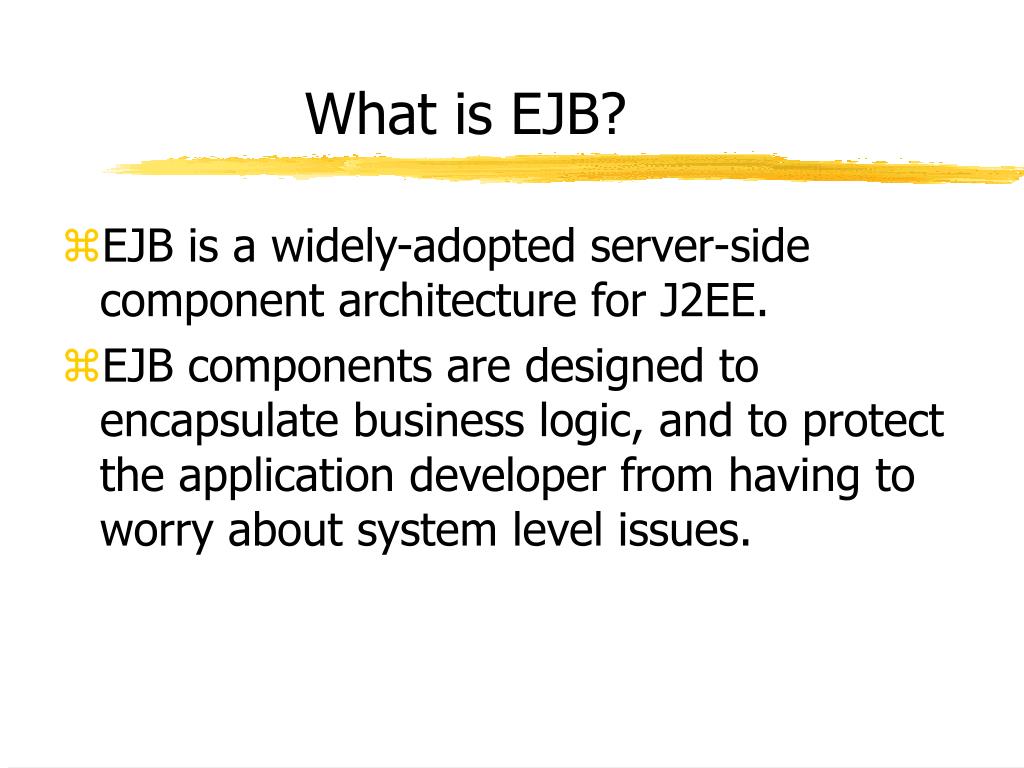 What is EJB?

⌘EJB is a widely-adopted server-side component architecture for J2EE.

⌘EJB components are designed to encapsulate business logic, and to protect the application developer from having to worry about system level issues.